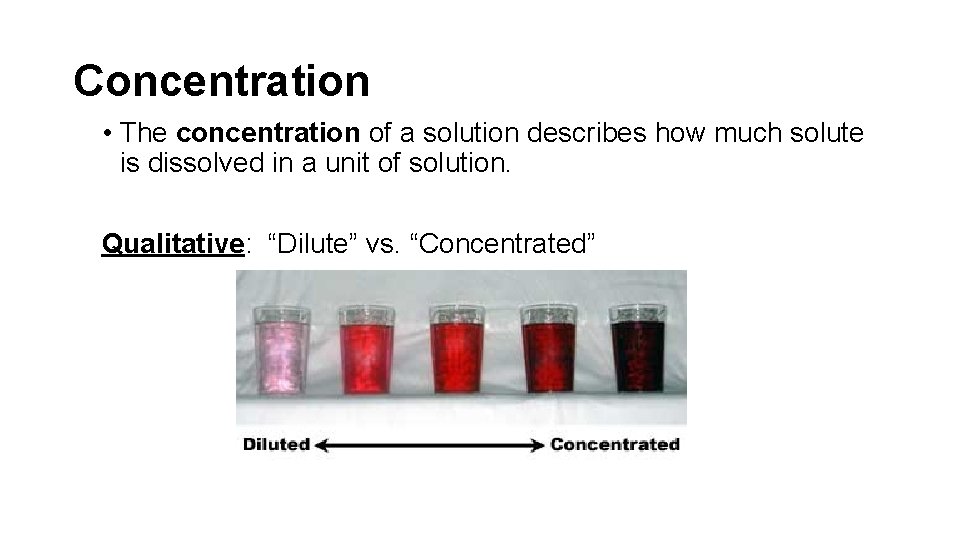 Concentration

• The concentration of a solution describes how much solute is dissolved in a unit of solution.

Qualitative: “Dilute” vs. “Concentrated”

Diluted Concentrated